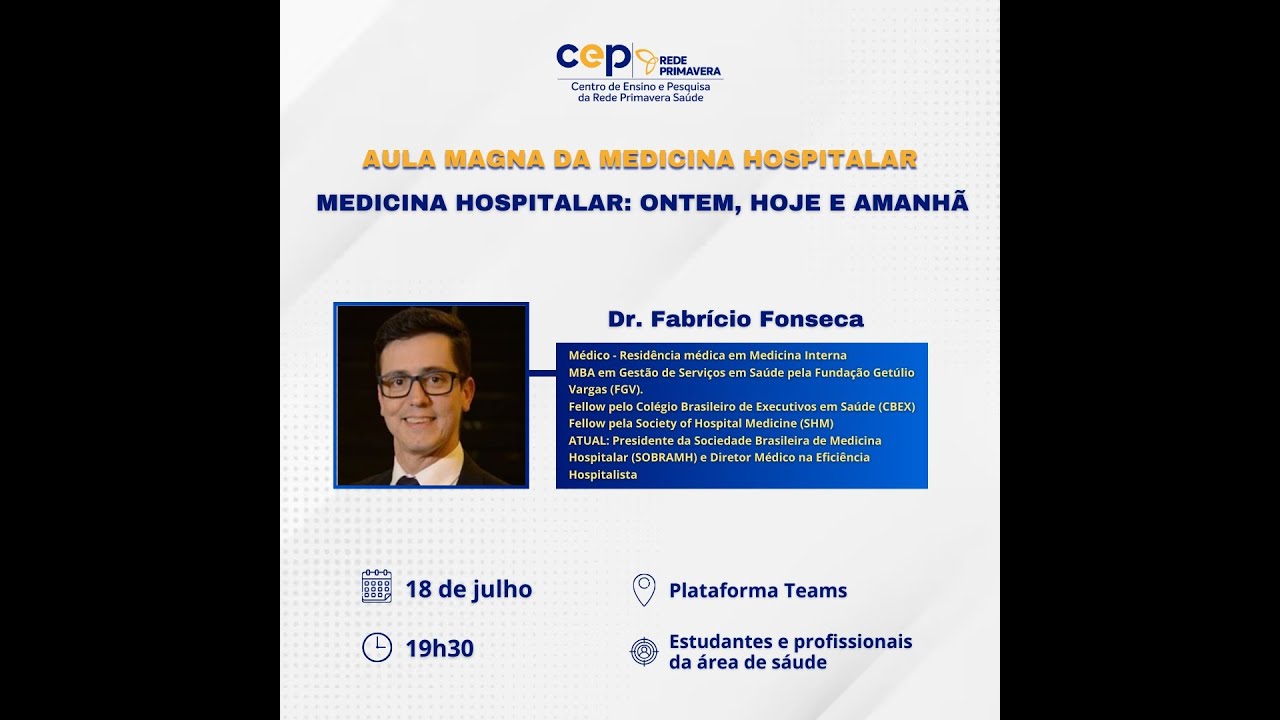 cep REDE PRIMAVERA
Centro de Ensino e Pesquisa da Rede Primavera Saúde

AULA MAGNA DA MEDICINA HOSPITALAR

MEDICINA HOSPITALAR: ONTEM, HOJE E AMANHÃ

Dr. Fabrício Fonseca

Médico - Residência médica em Medicina Interna
MBA em Gestão de Serviços em Saúde pela Fundação Getúlio Vargas (FGV).
Fellow pelo Colégio Brasileiro de Executivos em Saúde (CBEX)
Fellow pela Society of Hospital Medicine (SHM)
ATUAL: Presidente da Sociedade Brasileira de Medicina Hospitalar (SOBRAMH) e Diretor Médico na Eficiência Hospitalista

18 de julho

19h30

Plataforma Teams

Estudantes e profissionais da área de sáude